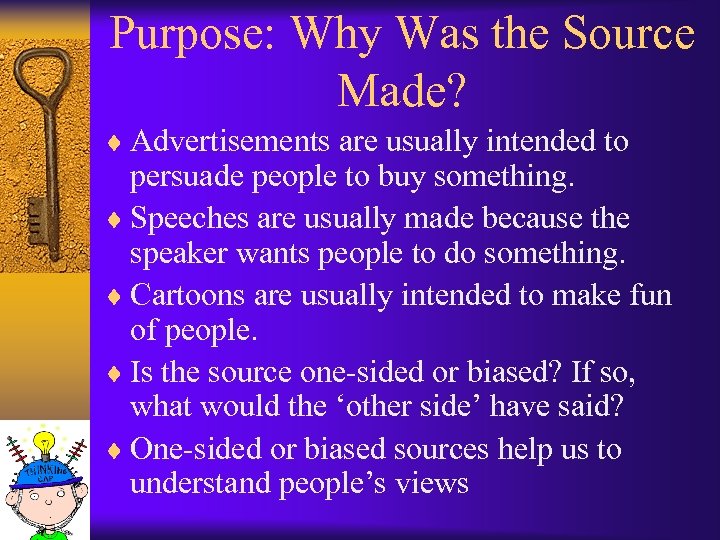 Purpose: Why Was the Source Made?

♦ Advertisements are usually intended to persuade people to buy something.

♦ Speeches are usually made because the speaker wants people to do something.

♦ Cartoons are usually intended to make fun of people.

♦ Is the source one-sided or biased? If so, what would the ‘other side’ have said?

♦ One-sided or biased sources help us to understand people’s views

THINKING CAP